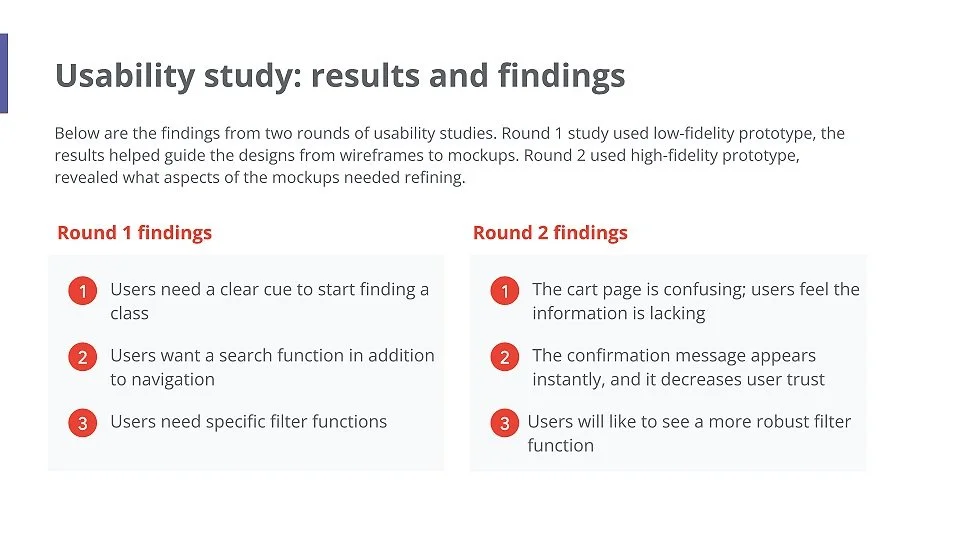 Usability study: results and findings

Below are the findings from two rounds of usability studies. Round 1 study used low-fidelity prototype, the results helped guide the designs from wireframes to mockups. Round 2 used high-fidelity prototype, revealed what aspects of the mockups needed refining.

Round 1 findings

1 Users need a clear cue to start finding a class

2 Users want a search function in addition to navigation

3 Users need specific filter functions

Round 2 findings

1 The cart page is confusing; users feel the information is lacking

2 The confirmation message appears instantly, and it decreases user trust

3 Users will like to see a more robust filter function